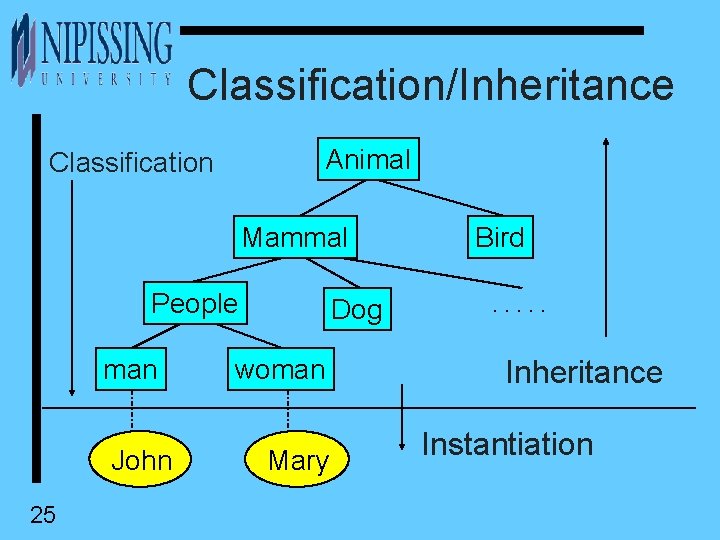 NIPISSING
UNIVERSITY

Classification/Inheritance

Classification

Animal

Mammal

Bird

People

Dog

.....

man

woman

Inheritance

John

Mary

Instantiation

25